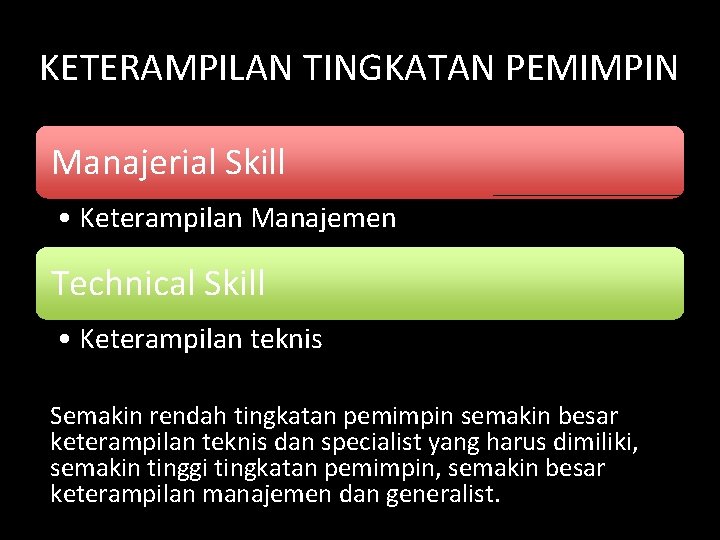 KETERAMPILAN TINGKATAN PEMIMPIN

Manajerial Skill

• Keterampilan Manajemen

Technical Skill

• Keterampilan teknis

Semakin rendah tingkatan pemimpin semakin besar keterampilan teknis dan specialist yang harus dimiliki, semakin tinggi tingkatan pemimpin, semakin besar keterampilan manajemen dan generalist.